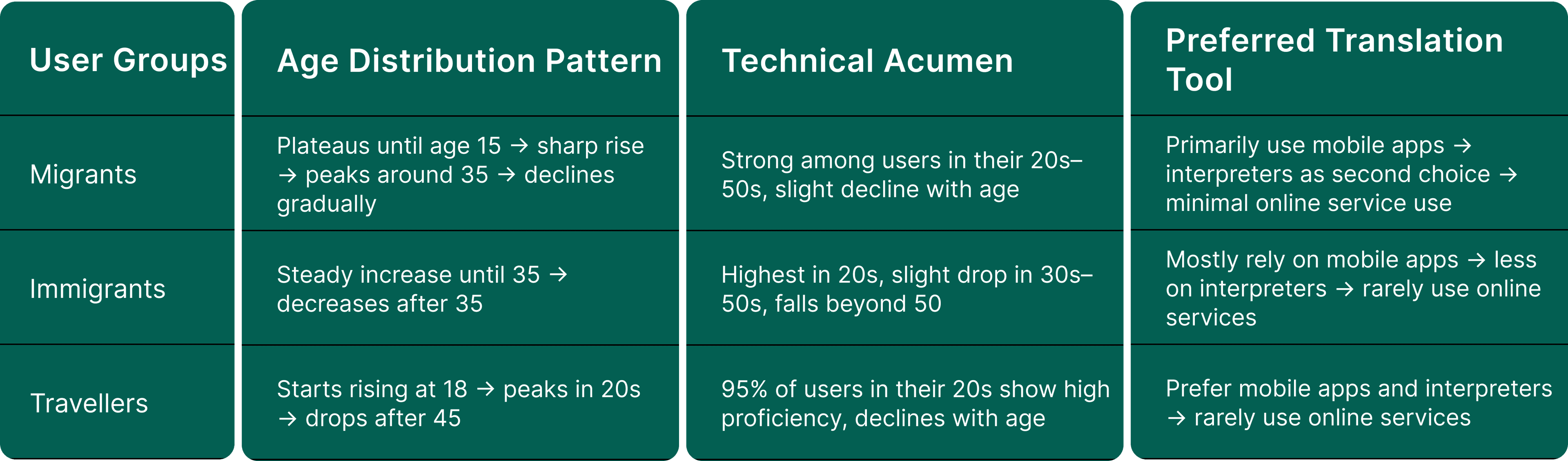 | User Groups | Age Distribution Pattern | Technical Acumen | Preferred Translation Tool |
|---|---|---|---|
| Migrants | Plateaus until age 15 → sharp rise → peaks around 35 → declines gradually | Strong among users in their 20s–50s, slight decline with age | Primarily use mobile apps → interpreters as second choice → minimal online service use |
| Immigrants | Steady increase until 35 → decreases after 35 | Highest in 20s, slight drop in 30s–50s, falls beyond 50 | Mostly rely on mobile apps → less on interpreters → rarely use online services |
| Travellers | Starts rising at 18 → peaks in 20s → drops after 45 | 95% of users in their 20s show high proficiency, declines with age | Prefer mobile apps and interpreters → rarely use online services |